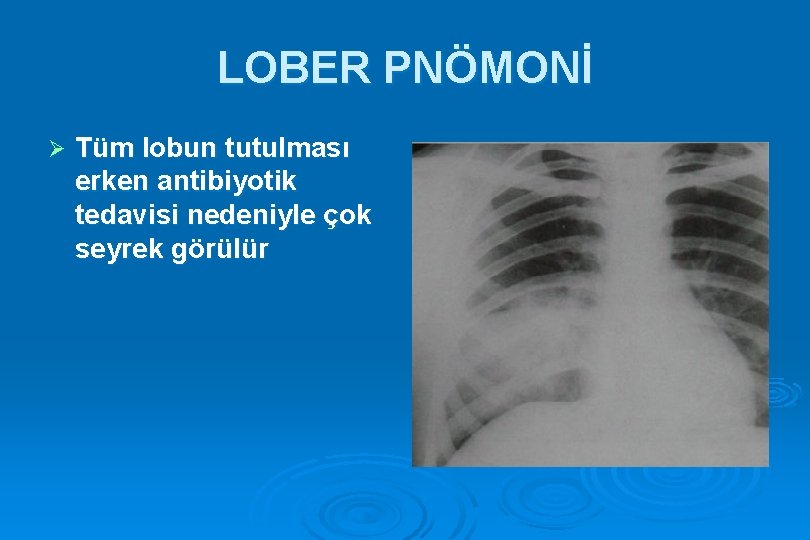 LOBER PNÖMONİ

➢ Tüm lobun tutulması erken antibiyotik tedavisi nedeniyle çok seyrek görülür